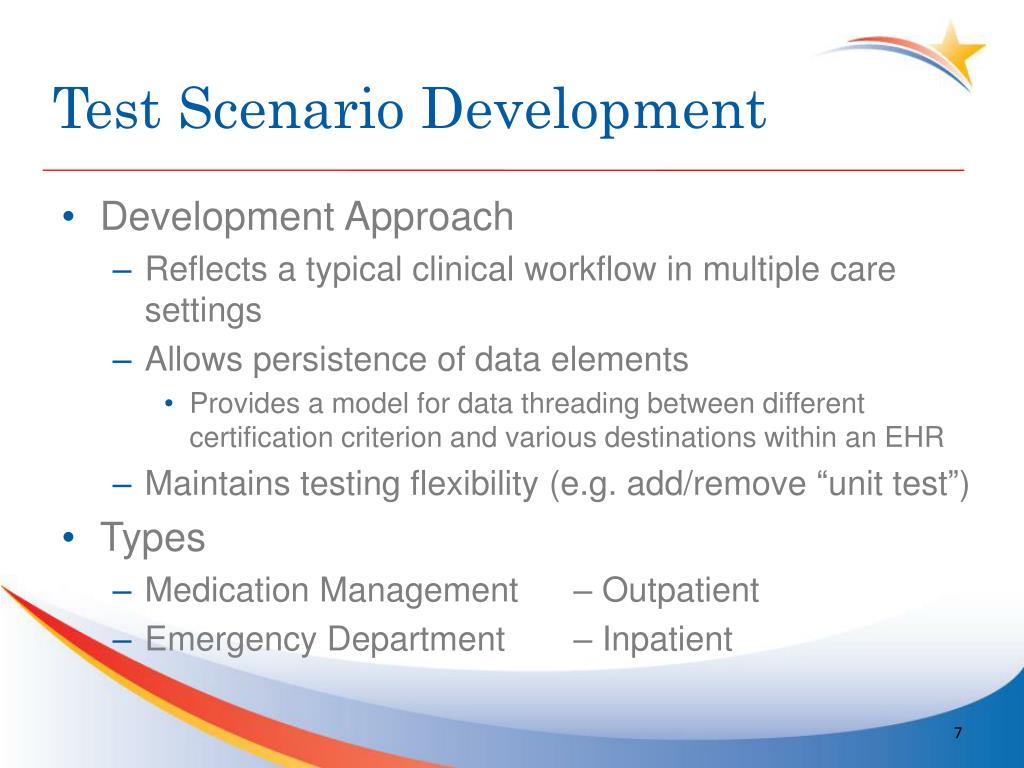 Test Scenario Development

• Development Approach
– Reflects a typical clinical workflow in multiple care settings
– Allows persistence of data elements
• Provides a model for data threading between different certification criterion and various destinations within an EHR
– Maintains testing flexibility (e.g. add/remove “unit test”)
• Types
– Medication Management – Outpatient
– Emergency Department – Inpatient

7